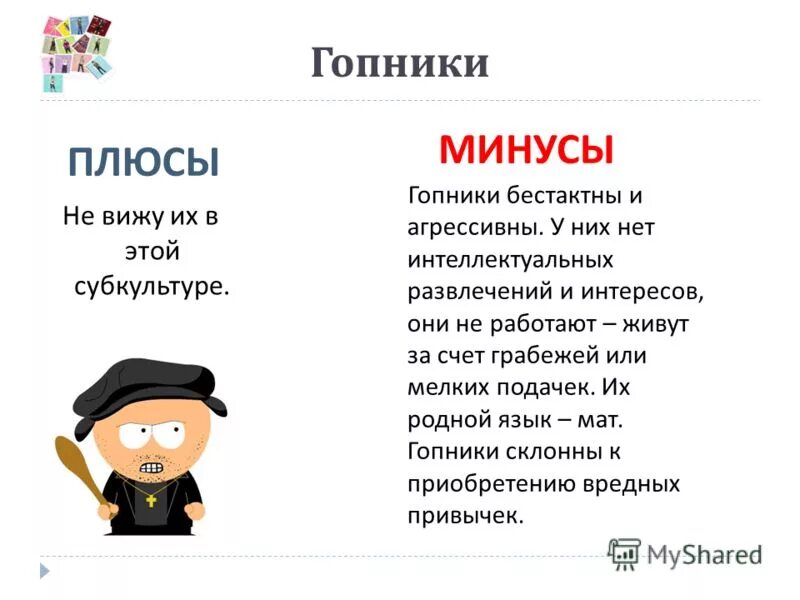 Гопники

ПЛЮСЫ

Не вижу их в этой субкультуре.

МИНУСЫ

Гопники бестактны и агрессивны. У них нет интеллектуальных развлечений и интересов, они не работают – живут за счет грабежей или мелких подачек. Их родной язык – мат. Гопники склонны к приобретению вредных привычек.

MyShared